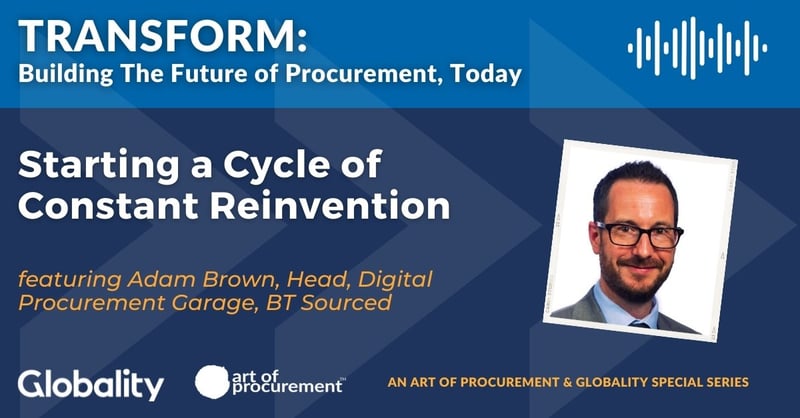 TRANSFORM:
Building The Future of Procurement, Today

Starting a Cycle of Constant Reinvention

featuring Adam Brown, Head, Digital Procurement Garage, BT Sourced

Globality

art of procurement™

AN ART OF PROCUREMENT & GLOBALITY SPECIAL SERIES